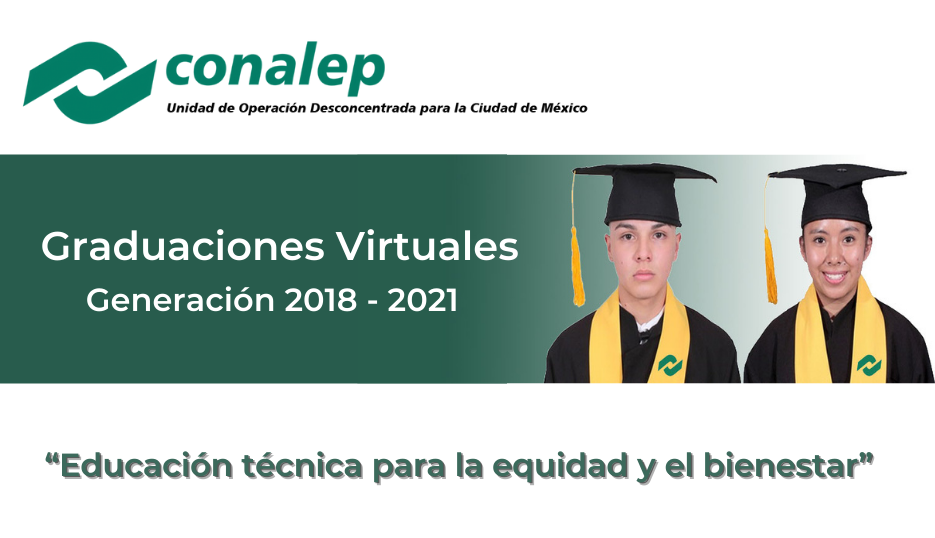 conalep
Unidad de Operación Desconcentrada para la Ciudad de México

Graduaciones Virtuales
Generación 2018 - 2021

“Educación técnica para la equidad y el bienestar”